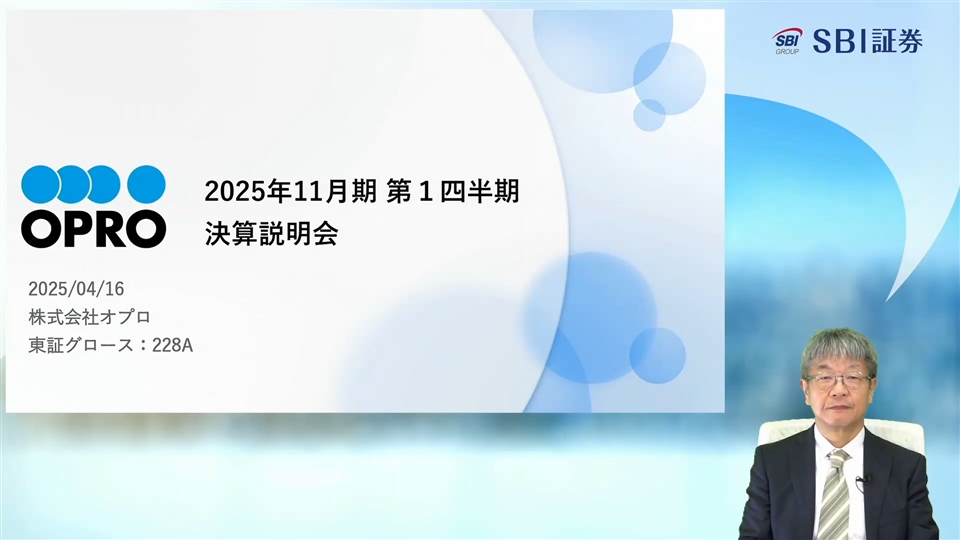 SBI GROUP SBI証券

OPRO

2025年11月期 第１四半期
決算説明会

2025/04/16
株式会社オプロ
東証グロース：228A